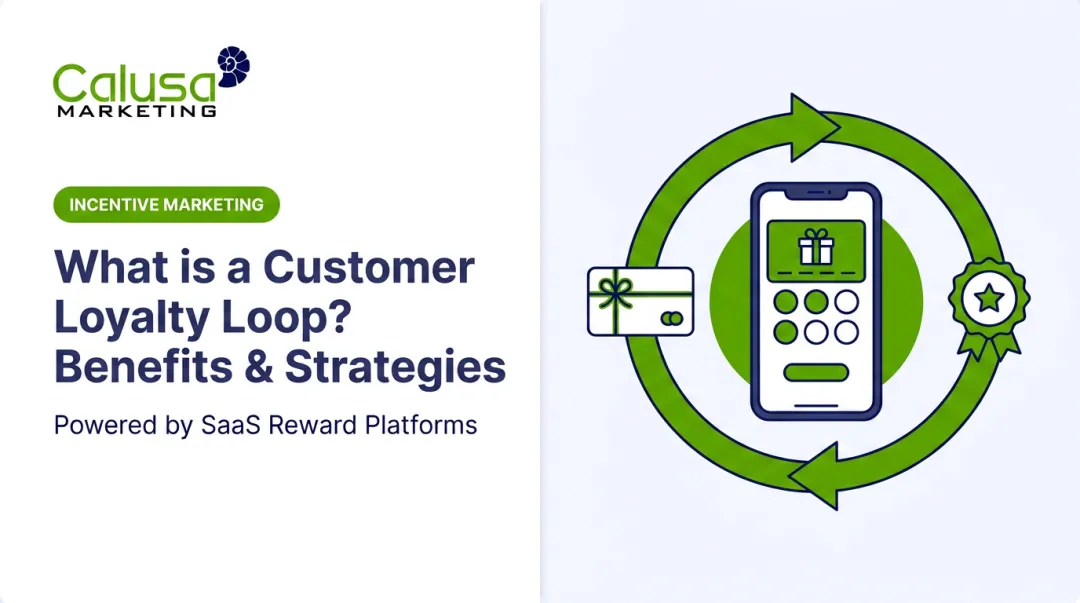 Calusa
MARKETING

INCENTIVE MARKETING

What is a Customer Loyalty Loop? Benefits & Strategies

Powered by SaaS Reward Platforms